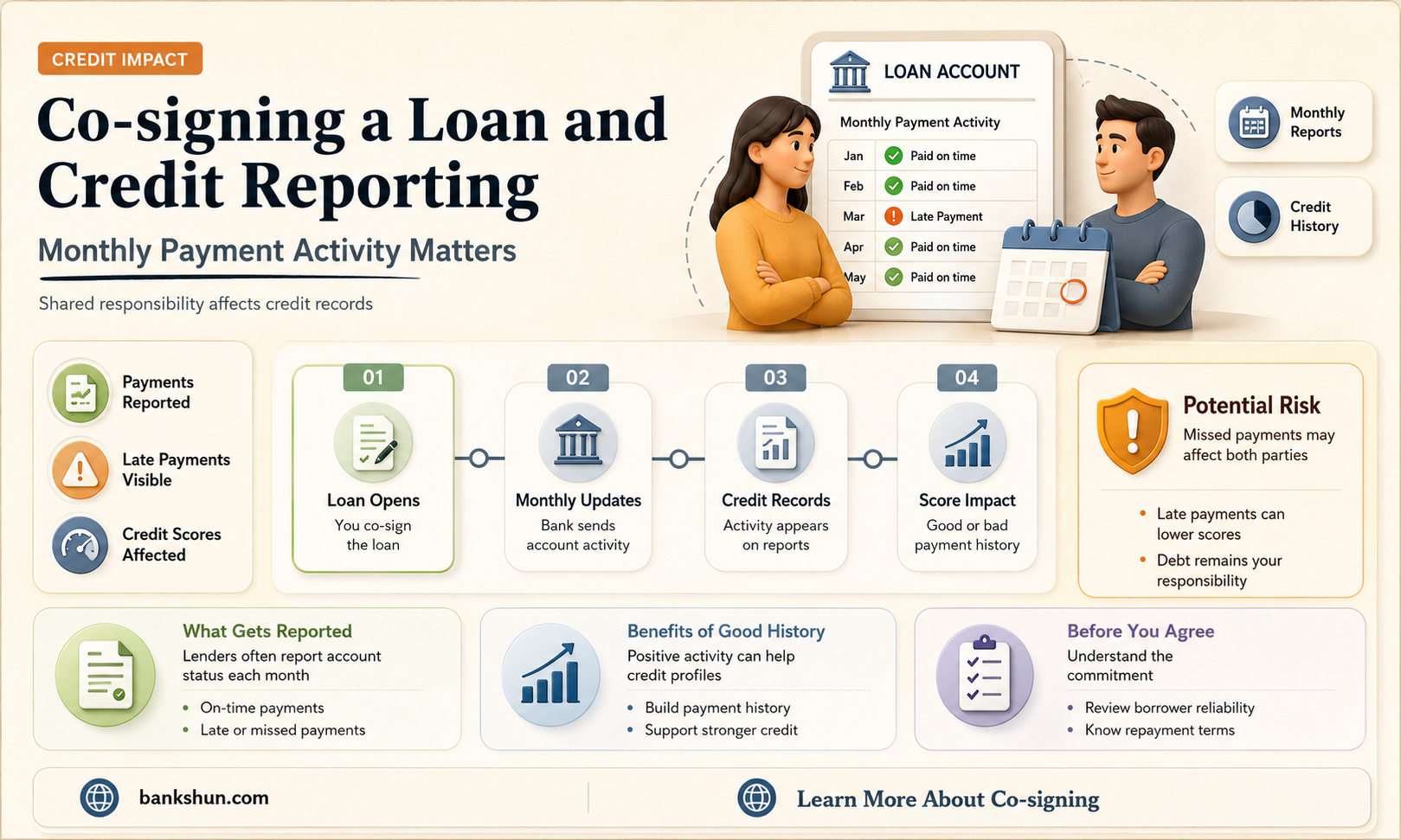 CREDIT IMPACT

Co-signing a Loan and Credit Reporting

Monthly Payment Activity Matters

Shared responsibility affects credit records

LOAN ACCOUNT

Monthly Payment Activity

| Jan | Paid on time |
|---|---|
| Feb | Paid on time |
| Mar | Late Payment |
| Apr | Paid on time |
| May | Paid on time |

Monthly Reports

Credit History

Payments Reported

Late Payments Visible

Credit Scores Affected

01
Loan Opens
You co-sign the loan

02
Monthly Updates
Bank sends account activity

03
Credit Records
Activity appears on reports

04
Score Impact
Good or bad payment history

Potential Risk
Missed payments may affect both parties

• Late payments can lower scores
• Debt remains your responsibility

What Gets Reported
Lenders often report account status each month
• On-time payments
• Late or missed payments

Benefits of Good History
Positive activity can help credit profiles
• Build payment history
• Support stronger credit

Before You Agree
Understand the commitment
• Review borrower reliability
• Know repayment terms

bankshun.com

Learn More About Co-signing